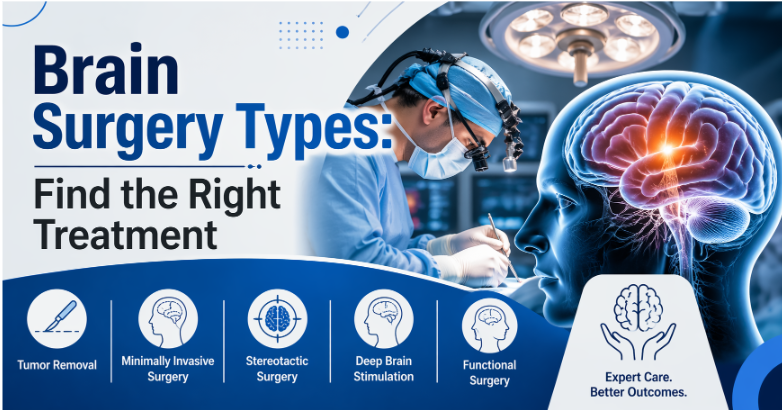 Brain Surgery Types: Find the Right Treatment

Tumor Removal

Minimally Invasive Surgery

Stereotactic Surgery

Deep Brain Stimulation

Functional Surgery

Expert Care. Better Outcomes.